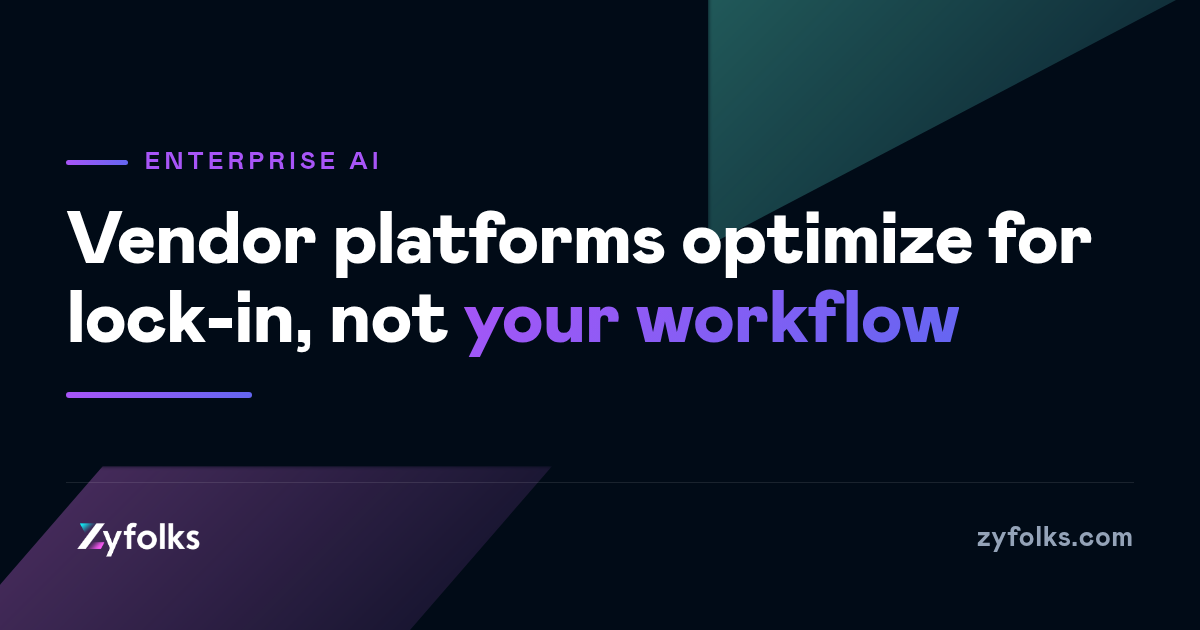 ENTERPRISE AI

Vendor platforms optimize for lock-in, not your workflow

Zyfolks

zyfolks.com